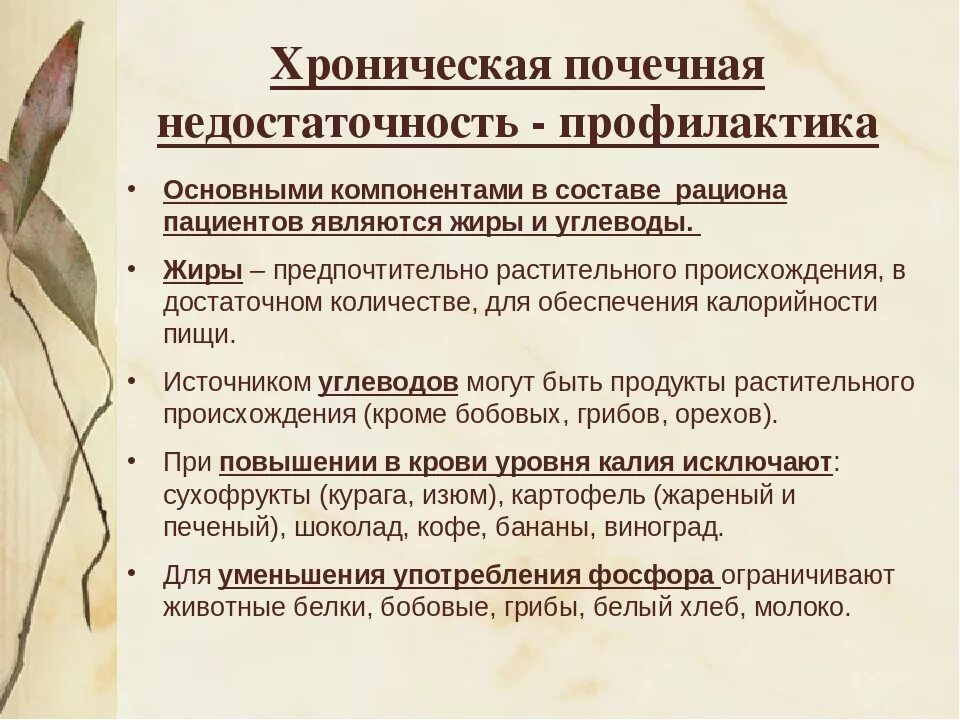 Хроническая почечная недостаточность - профилактика

• Основными компонентами в составе рациона пациентов являются жиры и углеводы.

• Жиры – предпочтительно растительного происхождения, в достаточном количестве, для обеспечения калорийности пищи.

• Источником углеводов могут быть продукты растительного происхождения (кроме бобовых, грибов, орехов).

• При повышении в крови уровня калия исключают: сухофрукты (курага, изюм), картофель (жареный и печеный), шоколад, кофе, бананы, виноград.

• Для уменьшения употребления фосфора ограничивают животные белки, бобовые, грибы, белый хлеб, молоко.